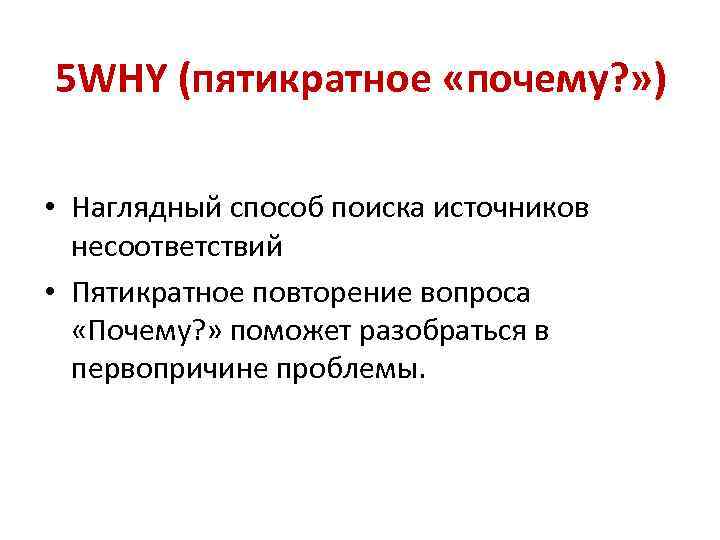 5WHY (пятикратное «почему?»)

• Наглядный способ поиска источников несоответствий

• Пятикратное повторение вопроса «Почему?» поможет разобраться в первопричине проблемы.